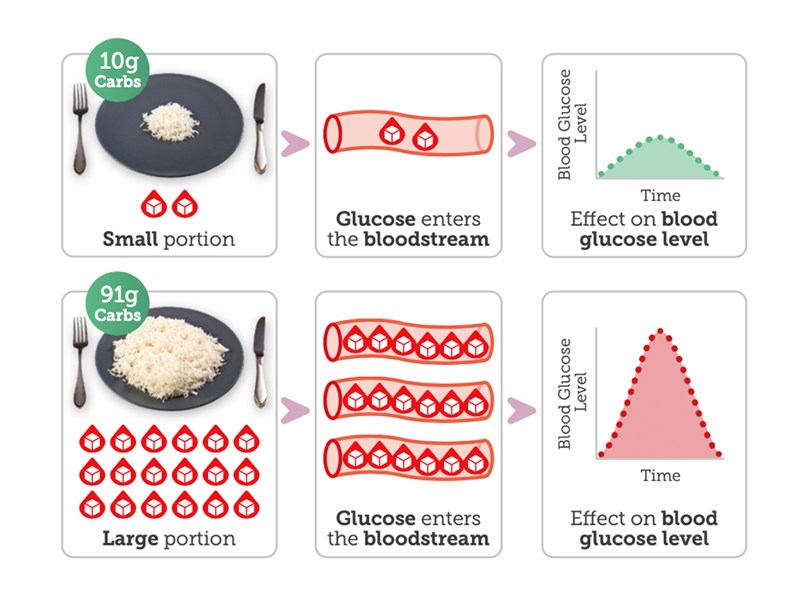 10g Carbs

Small portion

Glucose enters the bloodstream

Blood Glucose Level

Time

Effect on blood glucose level

91g Carbs

Large portion

Glucose enters the bloodstream

Blood Glucose Level

Time

Effect on blood glucose level